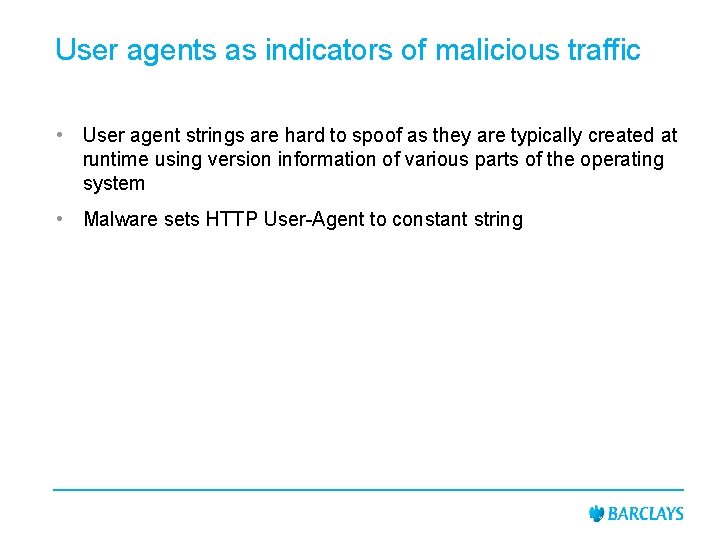 User agents as indicators of malicious traffic

• User agent strings are hard to spoof as they are typically created at runtime using version information of various parts of the operating system

• Malware sets HTTP User-Agent to constant string

BARCLAYS